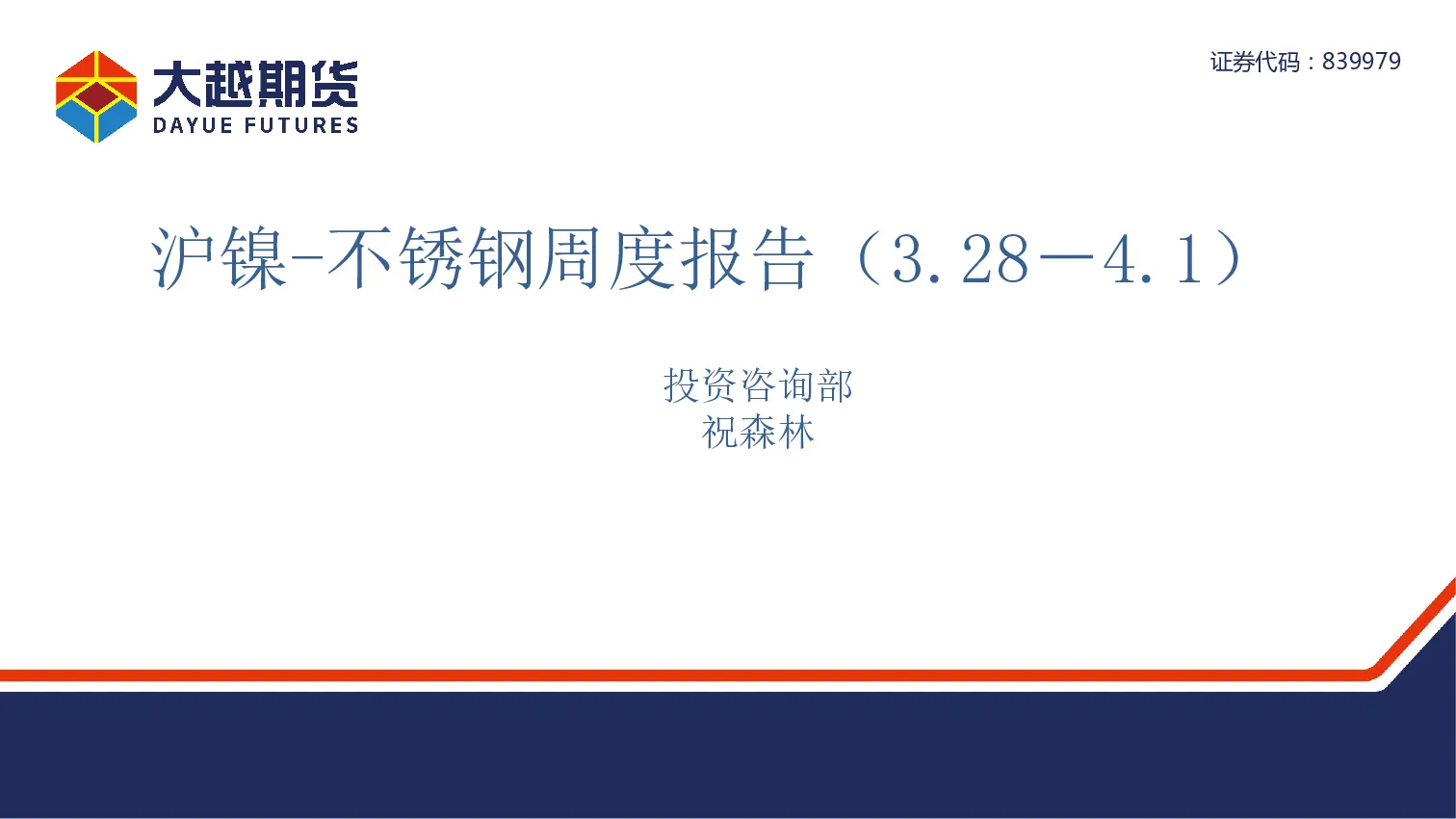 大越期货
DAYUE FUTURES

证券代码：839979

沪镍-不锈钢周度报告（3.28—4.1）

投资咨询部
祝森林